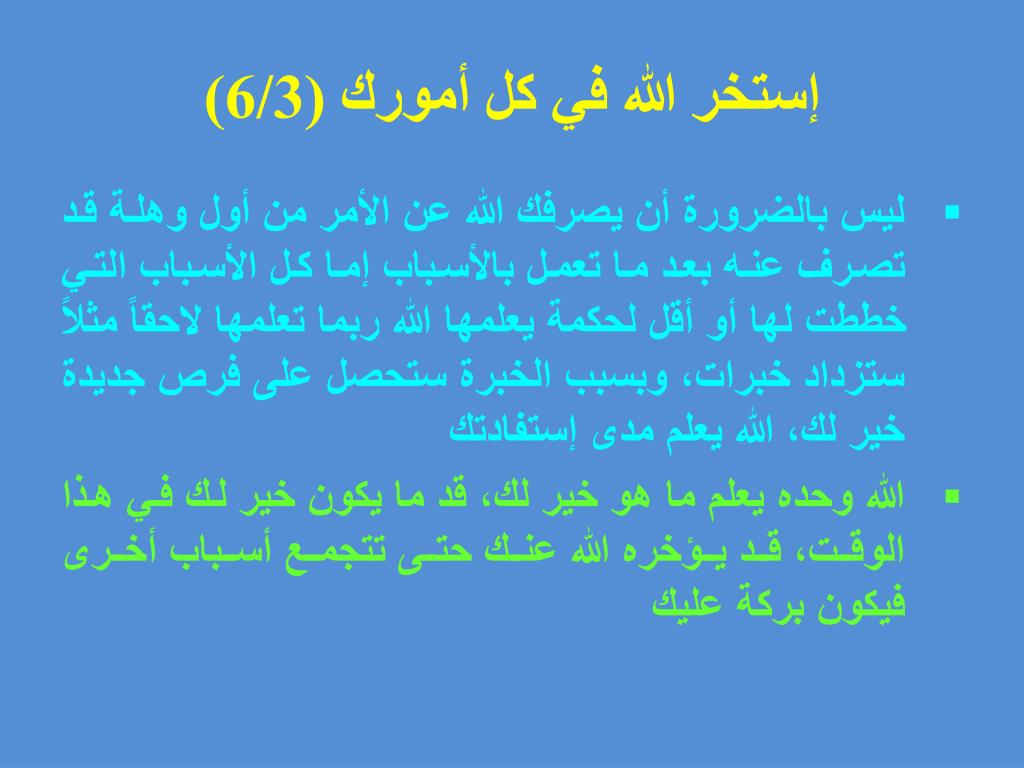 إستخر الله في كل أمورك (6/3)

▪ ليس بالضرورة أن يصرفك الله عن الأمر من أول وهلة قد تصرف عنه بعد ما تعمل بالأسباب إما كل الأسباب التي خططت لها أو أقل لحكمة يعلمها الله ربما تعلمها لاحقاً مثلاً ستزداد خبرات، وبسبب الخبرة ستحصل على فرص جديدة خير لك، الله يعلم مدى إستفادتك

▪ الله وحده يعلم ما هو خير لك، قد ما يكون خير لك في هذا الوقت، قد يؤخره الله عنك حتى تتجمع أسباب أخرى فيكون بركة عليك